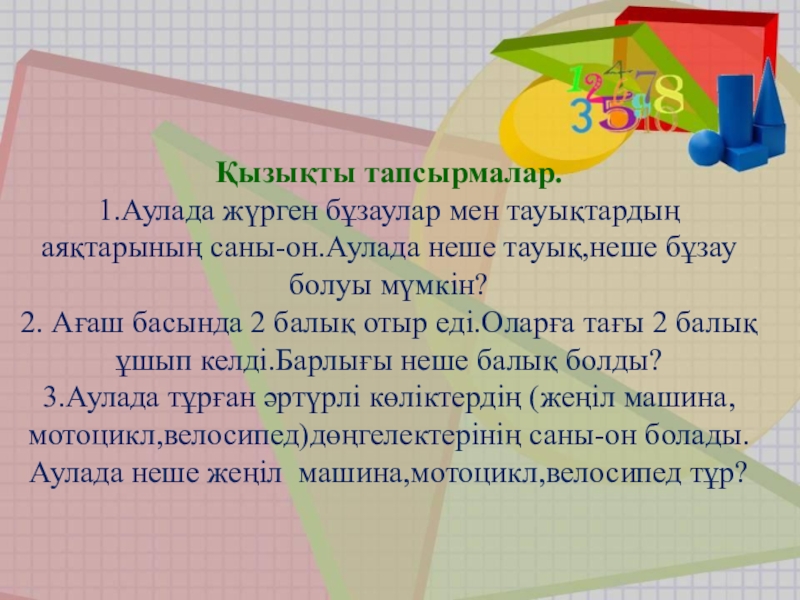 1 2 4 7 8
3 5 6 9 10

Қызықты тапсырмалар.
1.Аулада жүрген бұзаулар мен тауықтардың аяқтарының саны-он.Аулада неше тауық,неше бұзау болуы мүмкін?
2. Ағаш басында 2 балық отыр еді.Оларға тағы 2 балық ұшып келді.Барлығы неше балық болды?
3.Аулада тұрған әртүрлі көліктердің (жеңіл машина, мотоцикл,велосипед)дөңгелектерінің саны-он болады. Аулада неше жеңіл машина,мотоцикл,велосипед тұр?